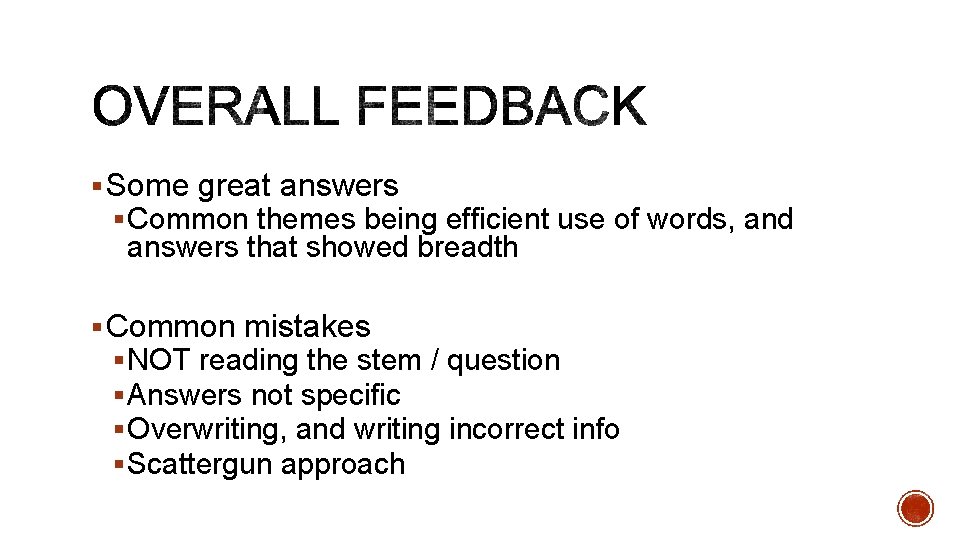 OVERALL FEEDBACK

▪ Some great answers
▪ Common themes being efficient use of words, and answers that showed breadth

▪ Common mistakes
▪ NOT reading the stem / question
▪ Answers not specific
▪ Overwriting, and writing incorrect info
▪ Scattergun approach